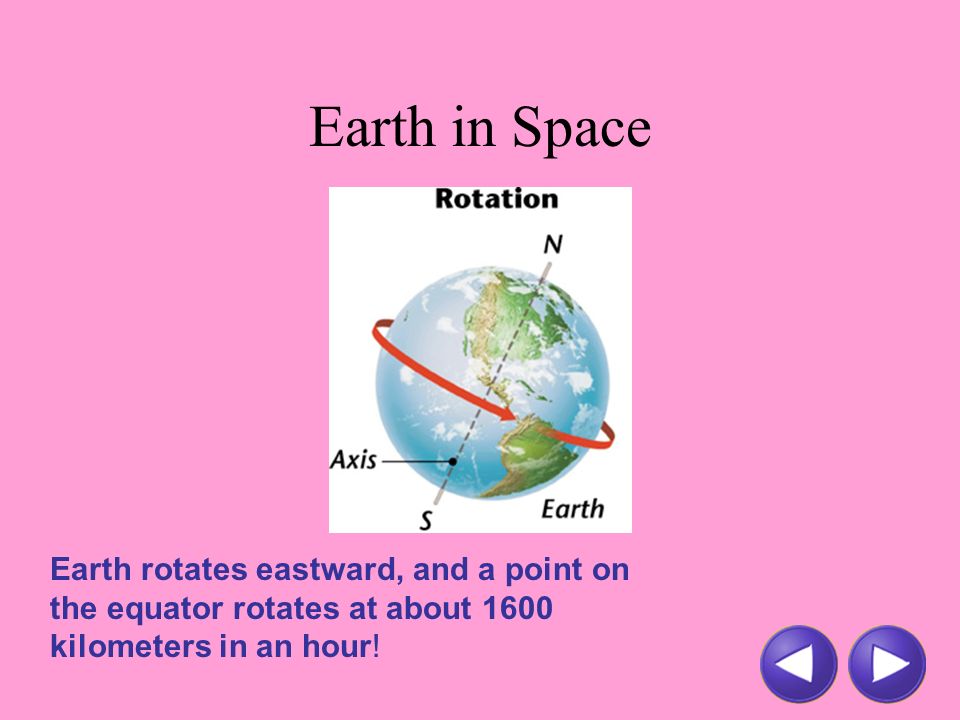 Earth in Space

Rotation

N

Axis

S

Earth

Earth rotates eastward, and a point on the equator rotates at about 1600 kilometers in an hour!